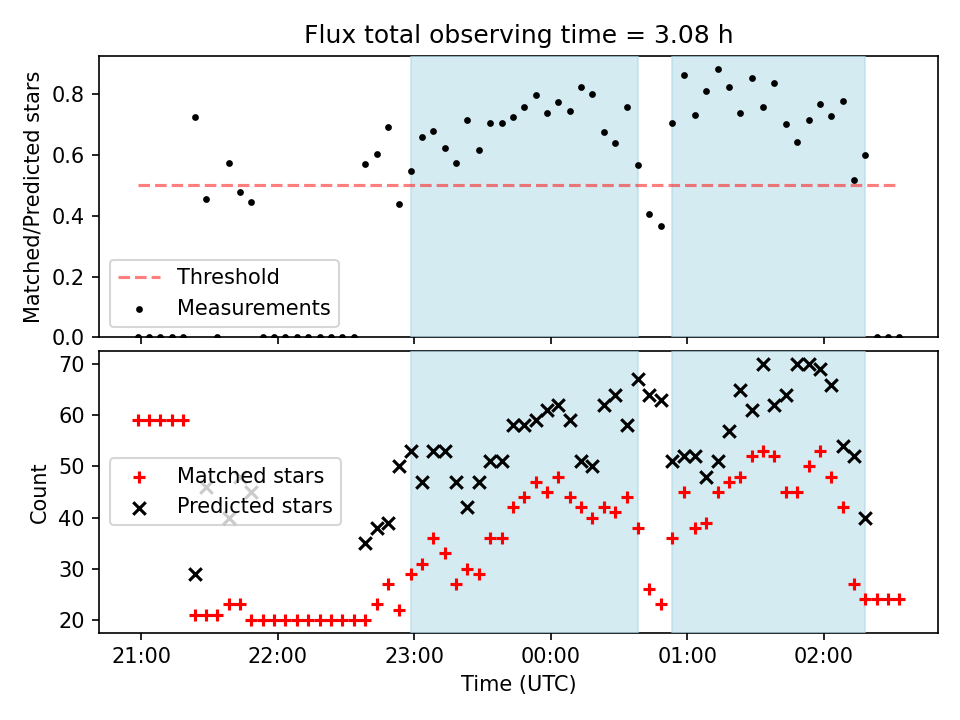 Flux total observing time = 3.08 h

Matched/Predicted stars

0.8
0.6
0.4
0.2
0.0

Threshold
Measurements

Count

70
60
50
40
30
20

Matched stars
Predicted stars

21:00
22:00
23:00
00:00
01:00
02:00

Time (UTC)